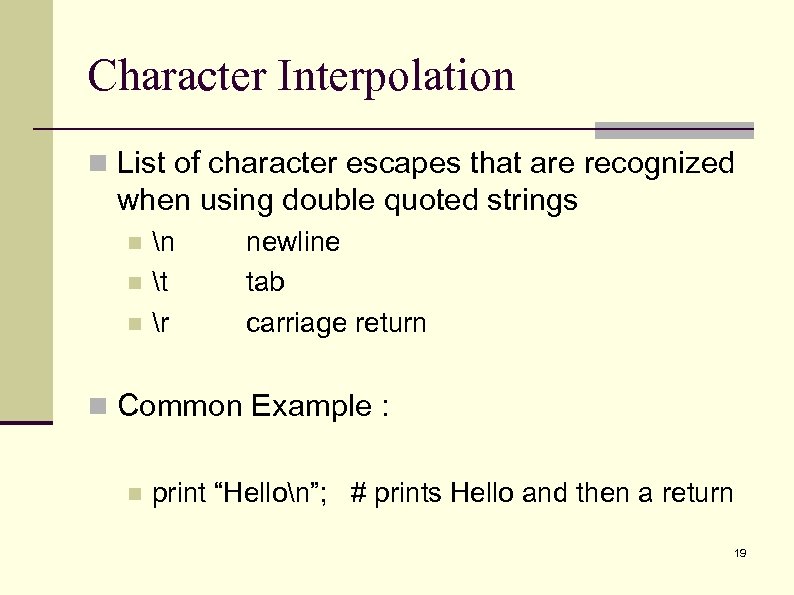 Character Interpolation

List of character escapes that are recognized when using double quoted strings

\n newline

\t tab

\r carriage return

Common Example :

print “Hello\n”; # prints Hello and then a return

19